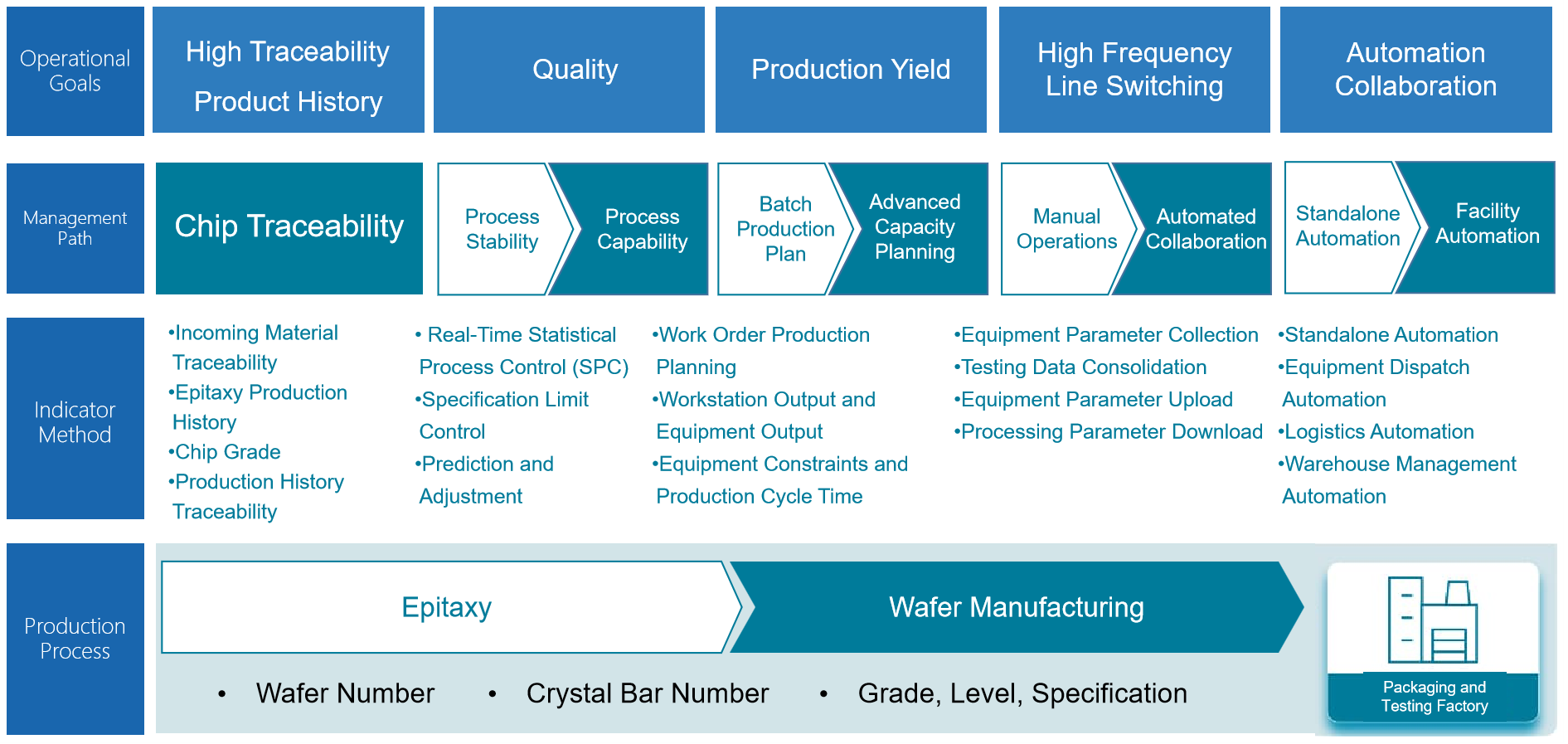 Operational Goals

High Traceability Product History

Quality

Production Yield

High Frequency Line Switching

Automation Collaboration

Management Path

Chip Traceability

Process Stability

Process Capability

Batch Production Plan

Advanced Capacity Planning

Manual Operations

Automated Collaboration

Standalone Automation

Facility Automation

Indicator Method

•Incoming Material Traceability
•Epitaxy Production History
•Chip Grade
•Production History Traceability

• Real-Time Statistical Process Control (SPC)
•Specification Limit Control
•Prediction and Adjustment

•Work Order Production Planning
•Workstation Output and Equipment Output
•Equipment Constraints and Production Cycle Time

•Equipment Parameter Collection
•Testing Data Consolidation
•Equipment Parameter Upload
•Processing Parameter Download

•Standalone Automation
•Equipment Dispatch Automation
•Logistics Automation
•Warehouse Management Automation

Production Process

Epitaxy

Wafer Manufacturing

• Wafer Number • Crystal Bar Number • Grade, Level, Specification

Packaging and Testing Factory